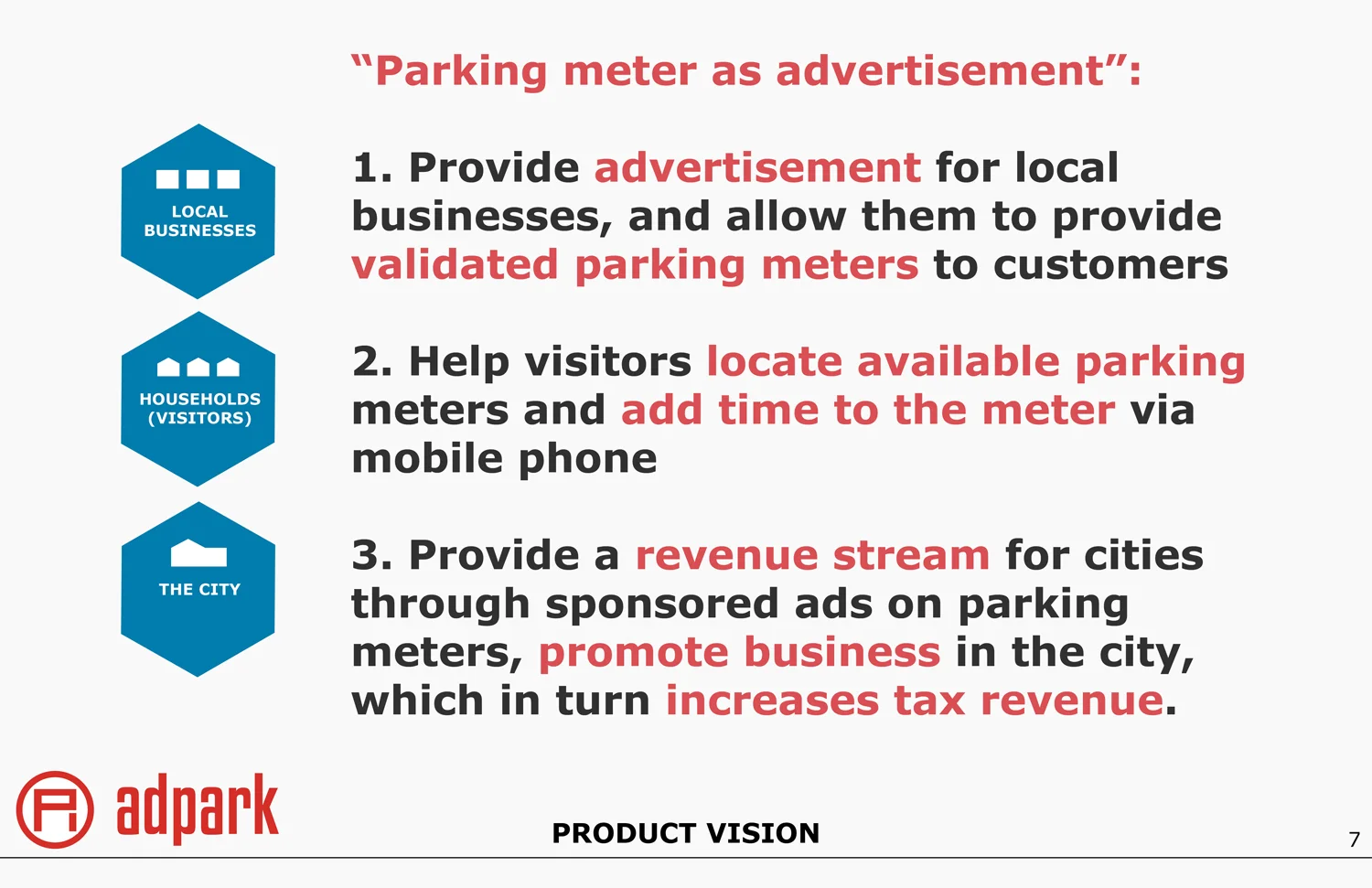 “Parking meter as advertisement”:

LOCAL BUSINESSES

1. Provide advertisement for local businesses, and allow them to provide validated parking meters to customers

HOUSEHOLDS (VISITORS)

2. Help visitors locate available parking meters and add time to the meter via mobile phone

THE CITY

3. Provide a revenue stream for cities through sponsored ads on parking meters, promote business in the city, which in turn increases tax revenue.

adpark

PRODUCT VISION

7